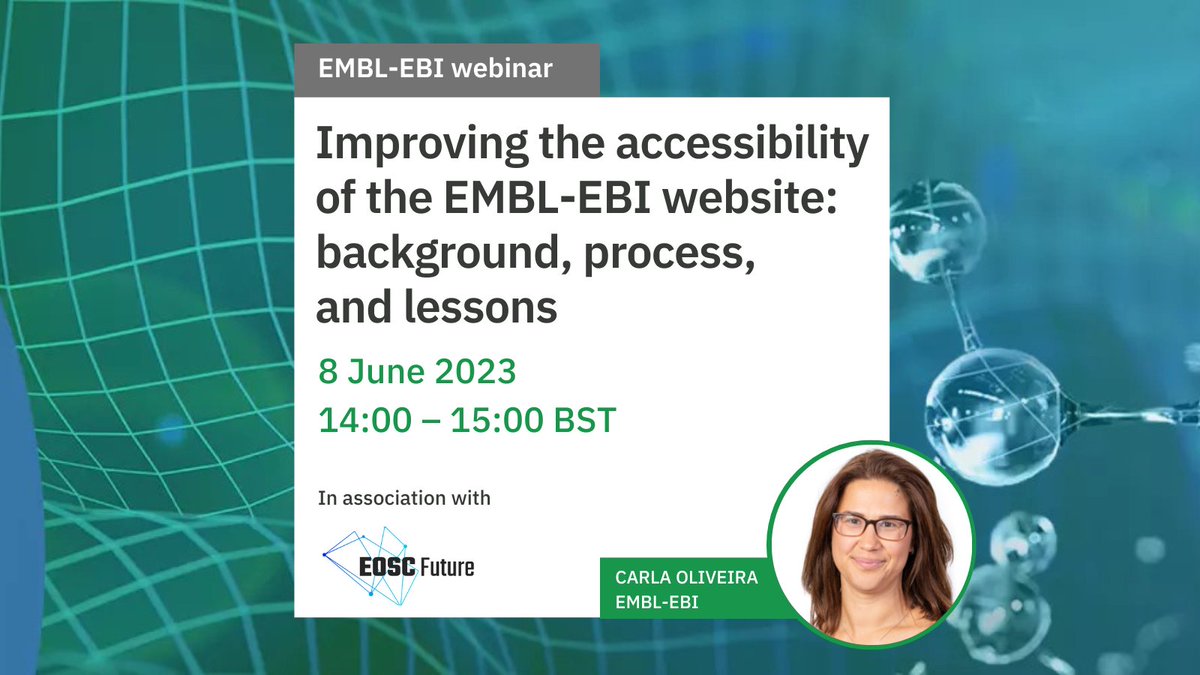 EMBL-EBI webinar

Improving the accessibility of the EMBL-EBI website: background, process, and lessons

8 June 2023
14:00 – 15:00 BST

In association with

EOSC Future

CARLA OLIVEIRA
EMBL-EBI